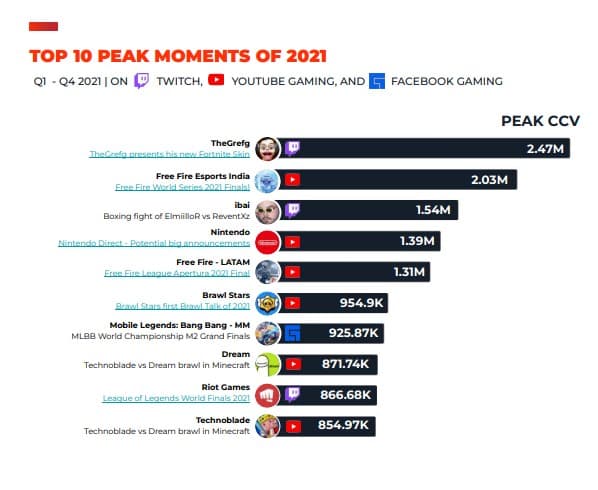 TOP 10 PEAK MOMENTS OF 2021

Q1 - Q4 2021 | ON TWITCH, YOUTUBE GAMING, AND FACEBOOK GAMING

PEAK CCV

TheGrefg
TheGrefg presents his new Fortnite Skin
2.47M

Free Fire Esports India
Free Fire World Series 2021 Finals!
2.03M

ibai
Boxing fight of ElmiilloR vs ReventXz
1.54M

Nintendo
Nintendo Direct - Potential big announcements
1.39M

Free Fire - LATAM
Free Fire League Apertura 2021 Final
1.31M

Brawl Stars
Brawl Stars first Brawl Talk of 2021
954.9K

Mobile Legends: Bang Bang - MM
MLBB World Championship M2 Grand Finals
925.87K

Dream
Technoblade vs Dream brawl in Minecraft
871.74K

Riot Games
League of Legends World Finals 2021
866.68K

Technoblade
Technoblade vs Dream brawl in Minecraft
854.97K